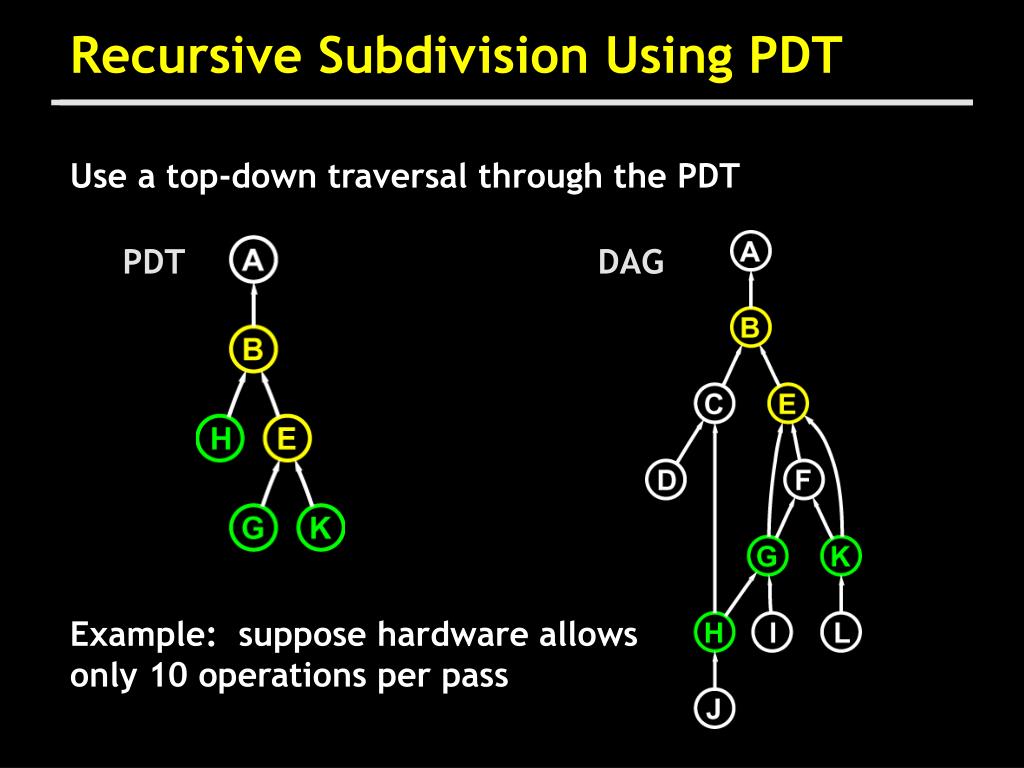 Recursive Subdivision Using PDT

Use a top-down traversal through the PDT

PDT

A
B
H E
G K

DAG

A
B
C E
D F
G K
H I L
J

Example: suppose hardware allows only 10 operations per pass